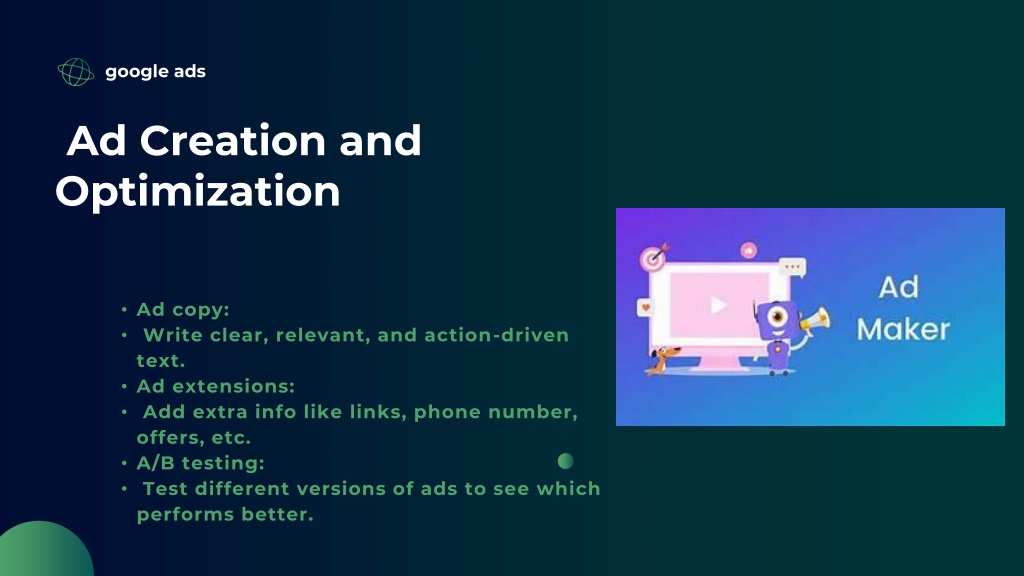 google ads

Ad Creation and Optimization

• Ad copy:
• Write clear, relevant, and action-driven text.
• Ad extensions:
• Add extra info like links, phone number, offers, etc.
• A/B testing:
• Test different versions of ads to see which performs better.

Ad Maker